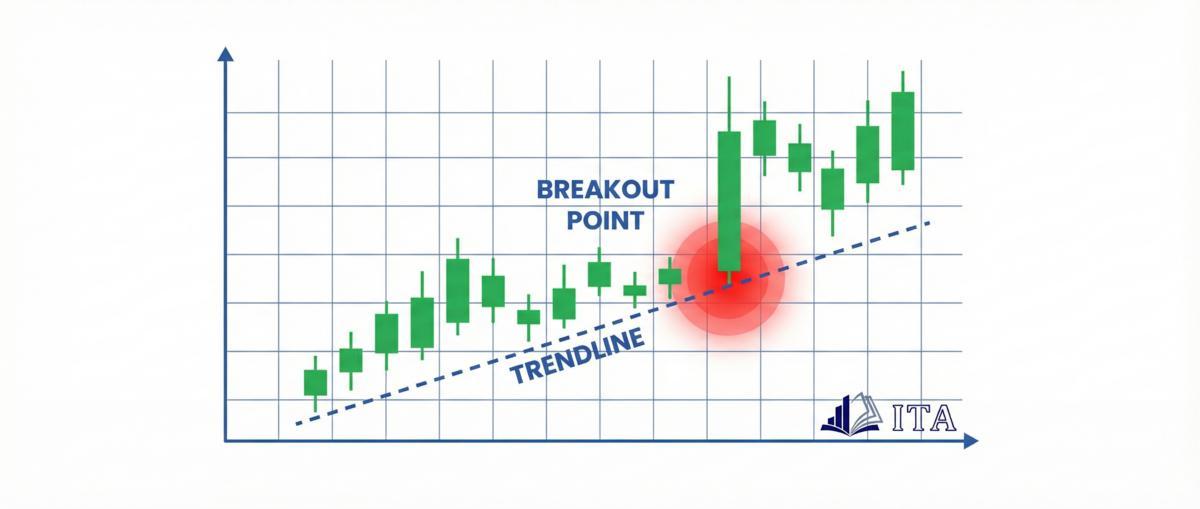 BREAKOUT POINT

TRENDLINE

ITA